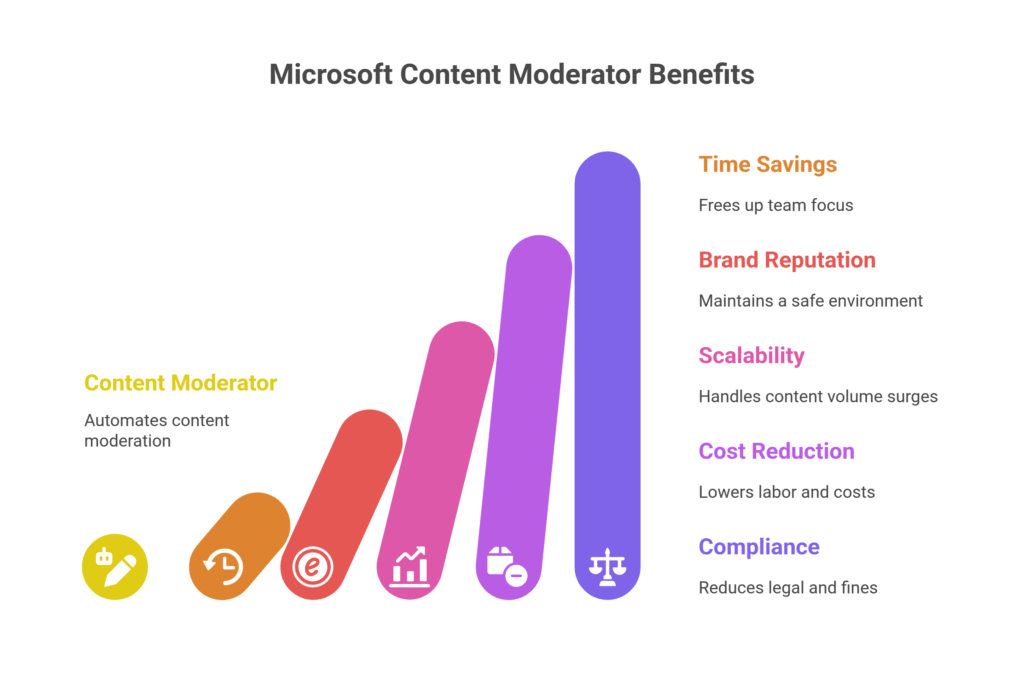 Microsoft Content Moderator Benefits

Content Moderator

Automates content moderation

Time Savings

Frees up team focus

Brand Reputation

Maintains a safe environment

Scalability

Handles content volume surges

Cost Reduction

Lowers labor and costs

Compliance

Reduces legal and fines